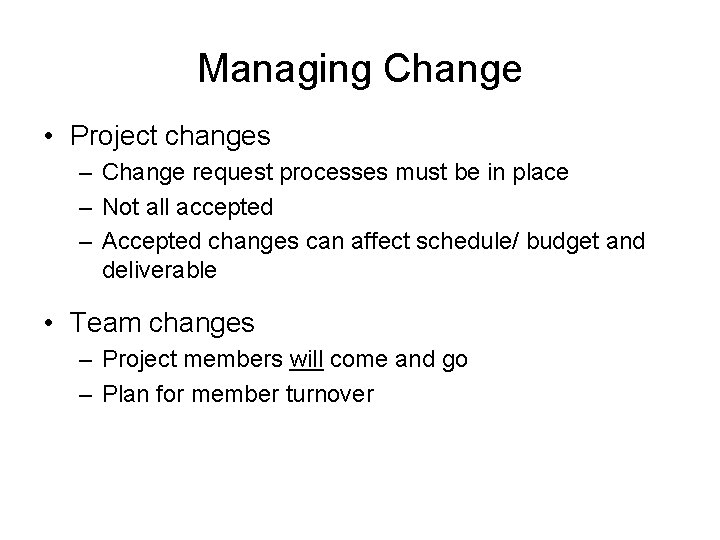 Managing Change

• Project changes
– Change request processes must be in place
– Not all accepted
– Accepted changes can affect schedule/ budget and deliverable

• Team changes
– Project members will come and go
– Plan for member turnover